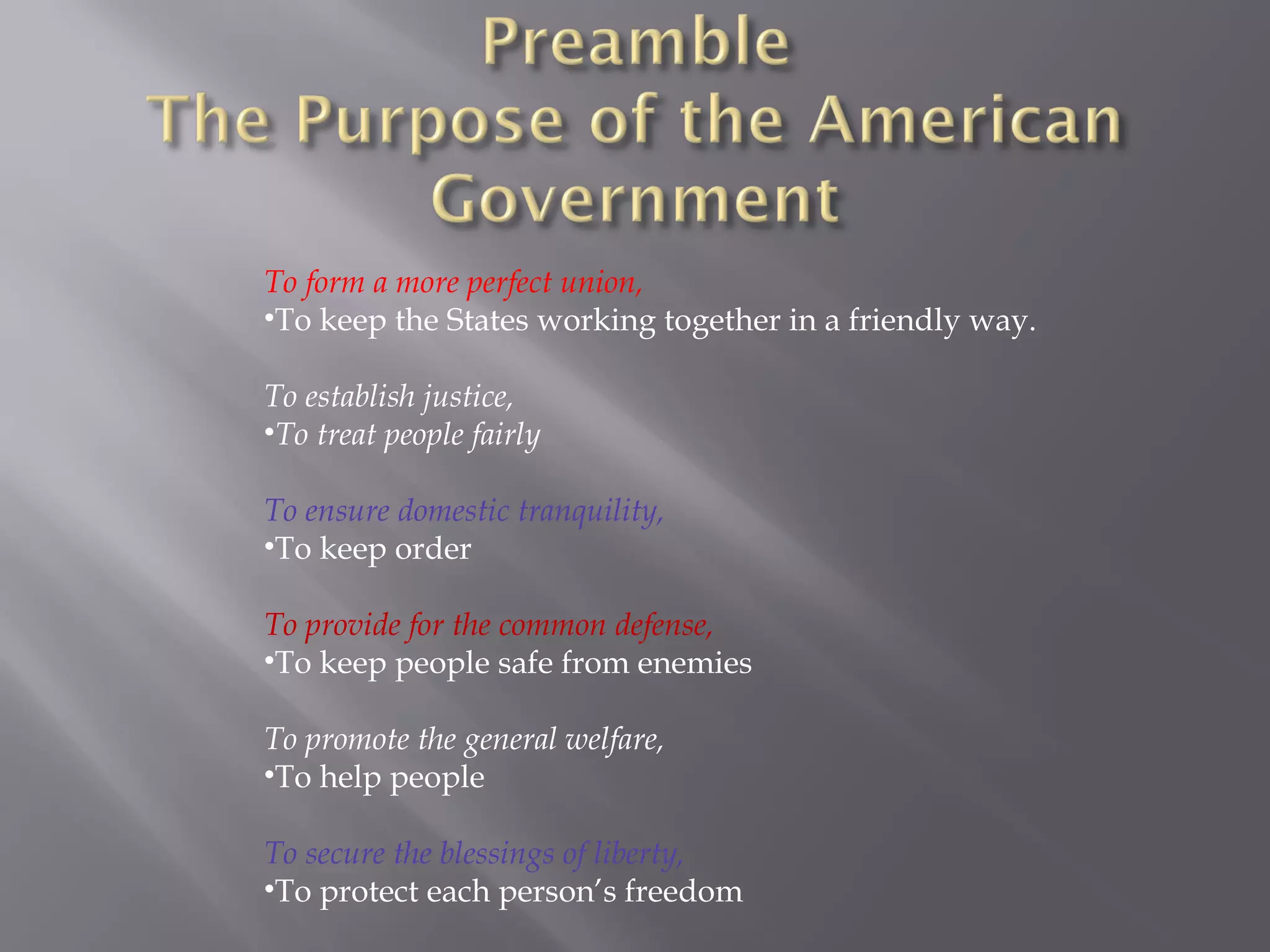 Preamble
The Purpose of the American Government

To form a more perfect union,
•To keep the States working together in a friendly way.

To establish justice,
•To treat people fairly

To ensure domestic tranquility,
•To keep order

To provide for the common defense,
•To keep people safe from enemies

To promote the general welfare,
•To help people

To secure the blessings of liberty,
•To protect each person's freedom